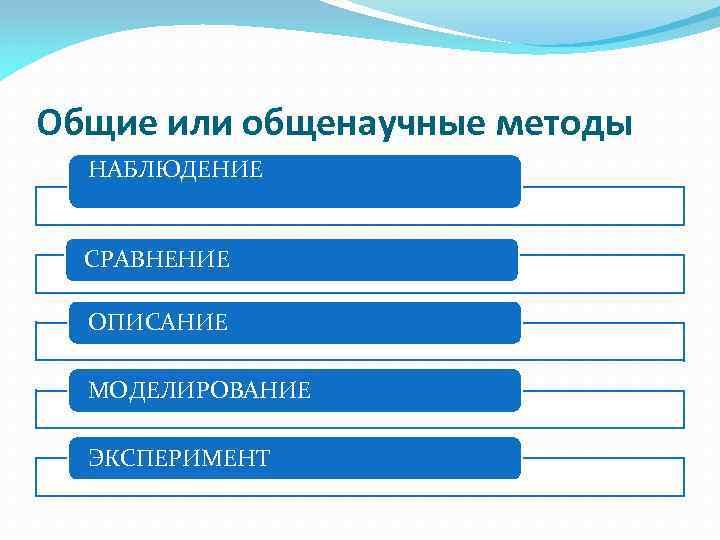 Общие или общенаучные методы

НАБЛЮДЕНИЕ

СРАВНЕНИЕ

ОПИСАНИЕ

МОДЕЛИРОВАНИЕ

ЭКСПЕРИМЕНТ